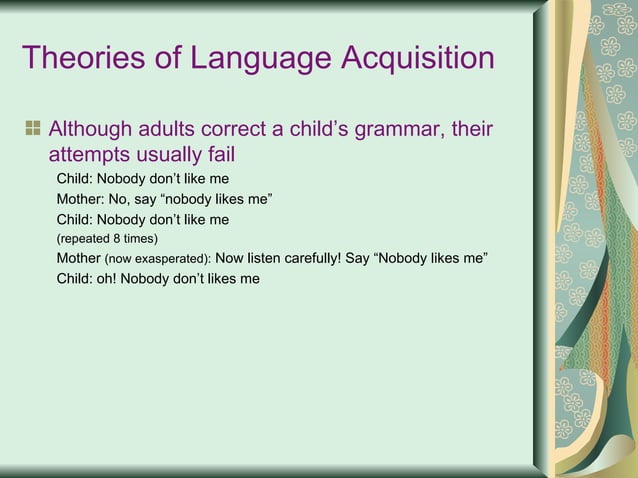 Theories of Language Acquisition

Although adults correct a child’s grammar, their attempts usually fail

Child: Nobody don’t like me
Mother: No, say “nobody likes me”
Child: Nobody don’t like me
(repeated 8 times)
Mother (now exasperated): Now listen carefully! Say “Nobody likes me”
Child: oh! Nobody don’t likes me